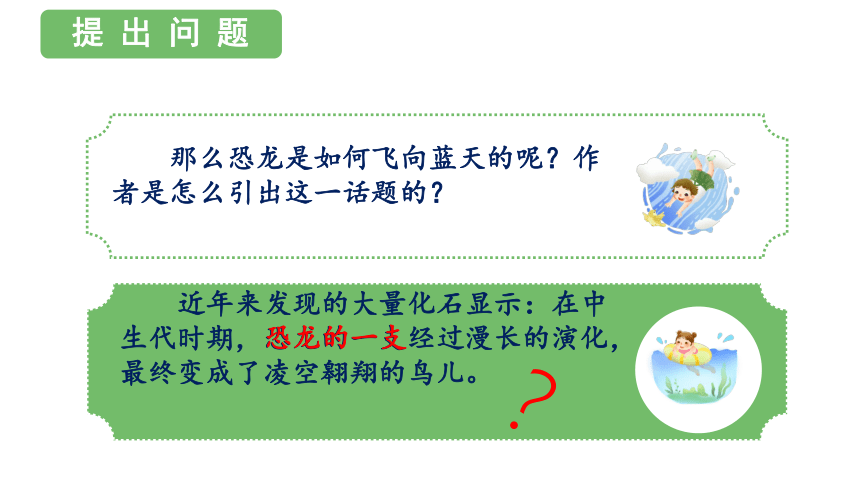 提出问题

那么恐龙是如何飞向蓝天的呢？作者是怎么引出这一话题的？

近年来发现的大量化石显示：在中生代时期，恐龙的一支经过漫长的演化，最终变成了凌空翱翔的鸟儿。

?